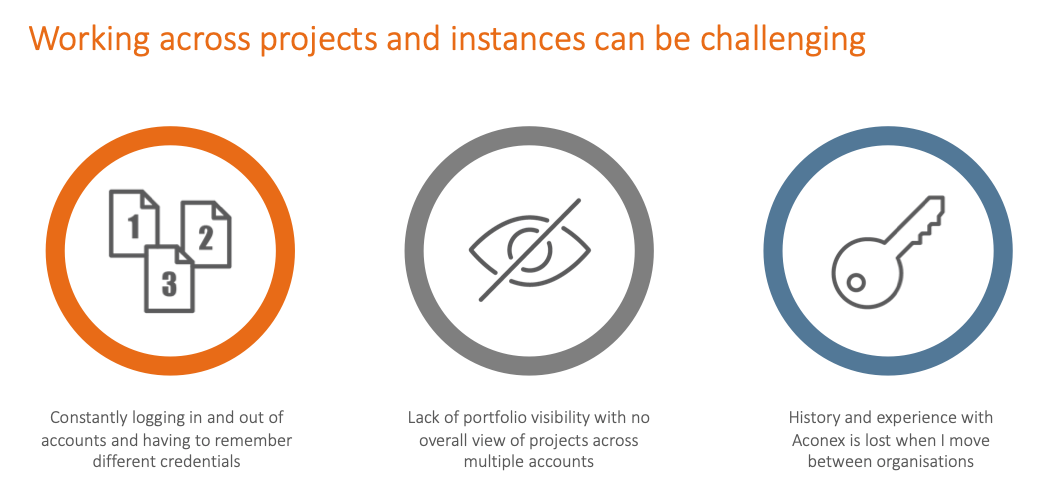 Working across projects and instances can be challenging

1

2

3

Constantly logging in and out of accounts and having to remember different credentials

Lack of portfolio visibility with no overall view of projects across multiple accounts

History and experience with Aconex is lost when I move between organisations